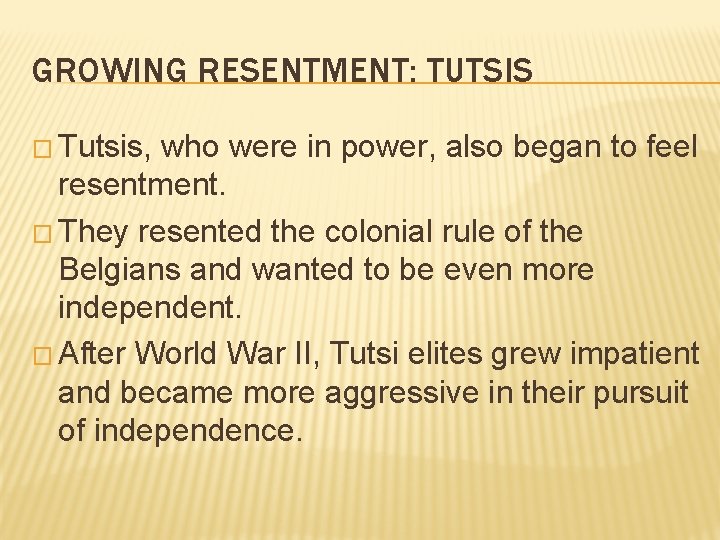 GROWING RESENTMENT: TUTSIS

□ Tutsis, who were in power, also began to feel resentment.

□ They resented the colonial rule of the Belgians and wanted to be even more independent.

□ After World War II, Tutsi elites grew impatient and became more aggressive in their pursuit of independence.